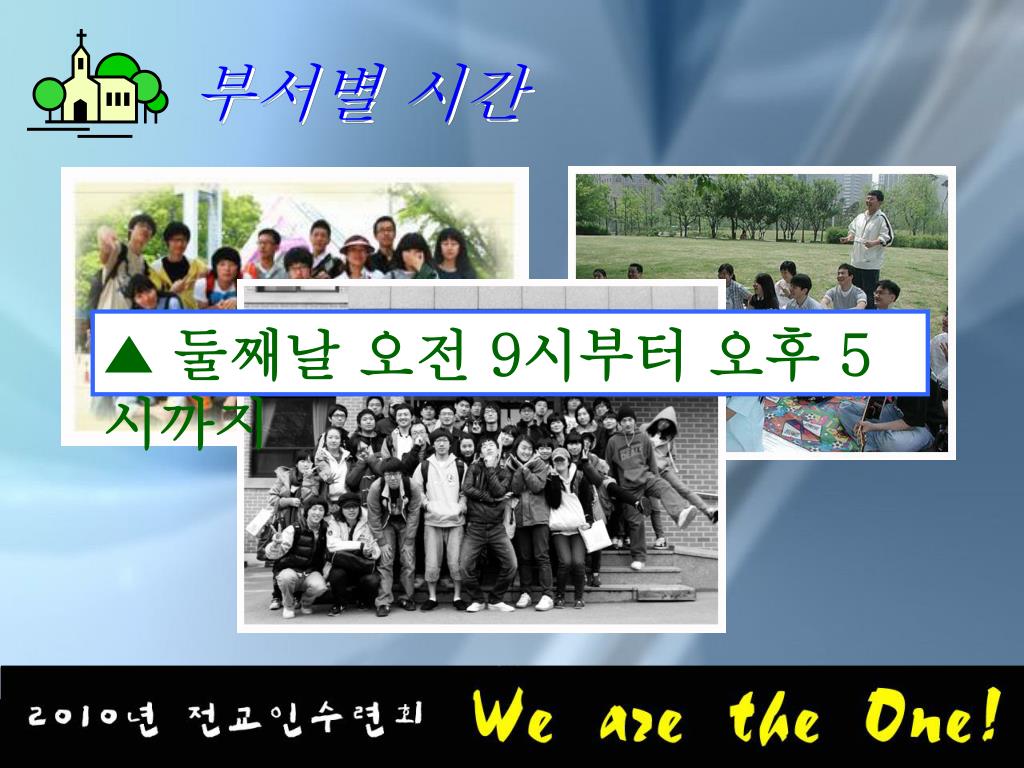 부서별 시간

▲ 둘째날 오전 9시부터 오후 5시까지

2010년 전교인수련회 We are the One!